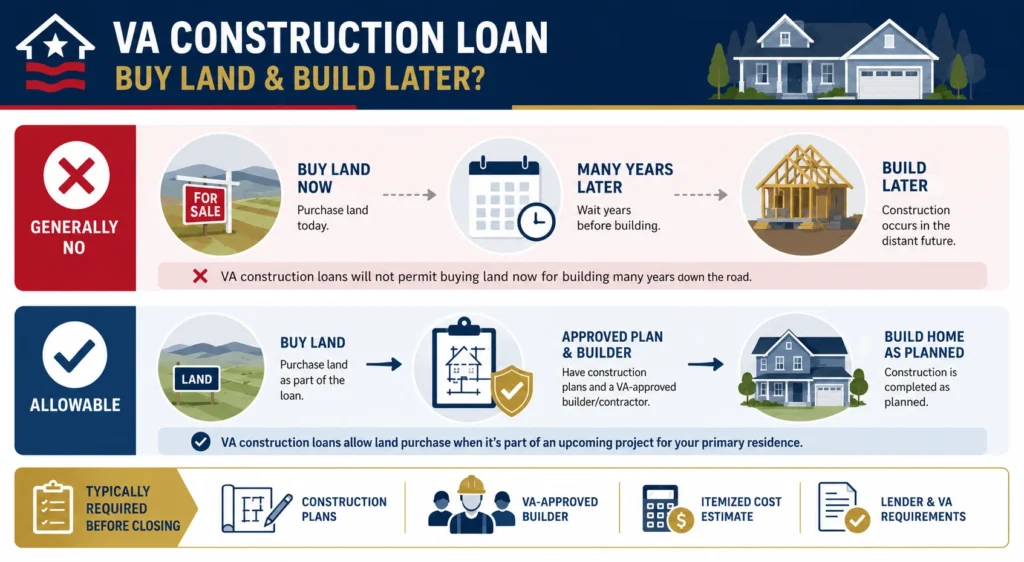 VA CONSTRUCTION LOAN
BUY LAND & BUILD LATER?

GENERALLY NO

FOR SALE

BUY LAND NOW
Purchase land today.

MANY YEARS LATER
Wait years before building.

BUILD LATER
Construction occurs in the distant future.

VA construction loans will not permit buying land now for building many years down the road.

ALLOWABLE

LAND

BUY LAND
Purchase land as part of the loan.

APPROVED PLAN & BUILDER
Have construction plans and a VA-approved builder/contractor.

BUILD HOME AS PLANNED
Construction is completed as planned.

VA construction loans allow land purchase when it's part of an upcoming project for your primary residence.

TYPICALLY REQUIRED BEFORE CLOSING

CONSTRUCTION PLANS

VA-APPROVED BUILDER

ITEMIZED COST ESTIMATE

LENDER & VA REQUIREMENTS